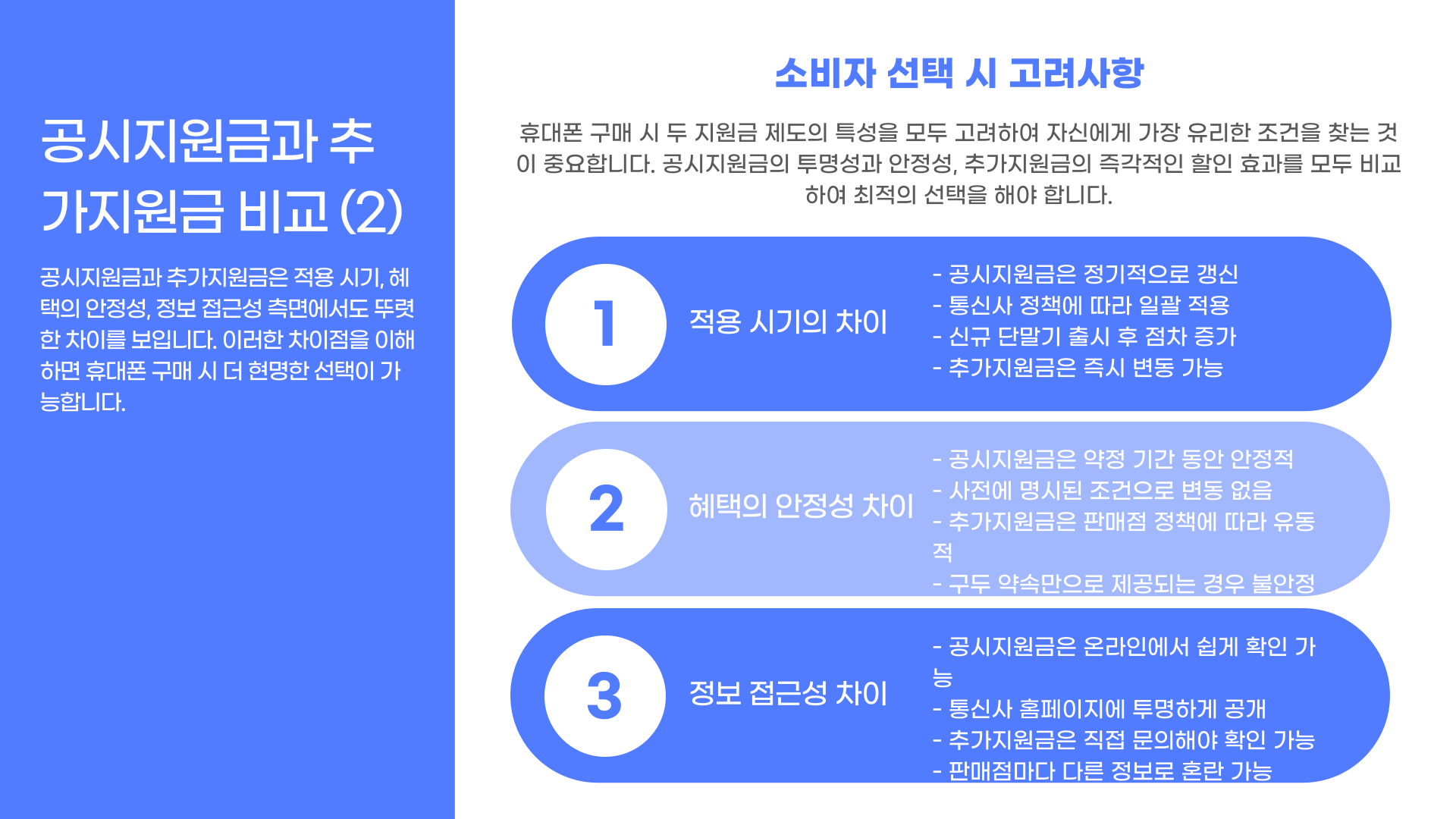 공시지원금과 추가지원금 비교 (2)

공시지원금과 추가지원금은 적용 시기, 혜택의 안정성, 정보 접근성 측면에서도 뚜렷한 차이를 보입니다. 이러한 차이점을 이해하면 휴대폰 구매 시 더 현명한 선택이 가능합니다.

소비자 선택 시 고려사항

휴대폰 구매 시 두 지원금 제도의 특성을 모두 고려하여 자신에게 가장 유리한 조건을 찾는 것이 중요합니다. 공시지원금의 투명성과 안정성, 추가지원금의 즉각적인 할인 효과를 모두 비교하여 최적의 선택을 해야 합니다.

1

적용 시기의 차이

- 공시지원금은 정기적으로 갱신
- 통신사 정책에 따라 일괄 적용
- 신규 단말기 출시 후 점차 증가
- 추가지원금은 즉시 변동 가능

2

혜택의 안정성 차이

- 공시지원금은 약정 기간 동안 안정적
- 사전에 명시된 조건으로 변동 없음
- 추가지원금은 판매점 정책에 따라 유동적
- 구두 약속만으로 제공되는 경우 불안정

3

정보 접근성 차이

- 공시지원금은 온라인에서 쉽게 확인 가능
- 통신사 홈페이지에 투명하게 공개
- 추가지원금은 직접 문의해야 확인 가능
- 판매점마다 다른 정보로 혼란 가능